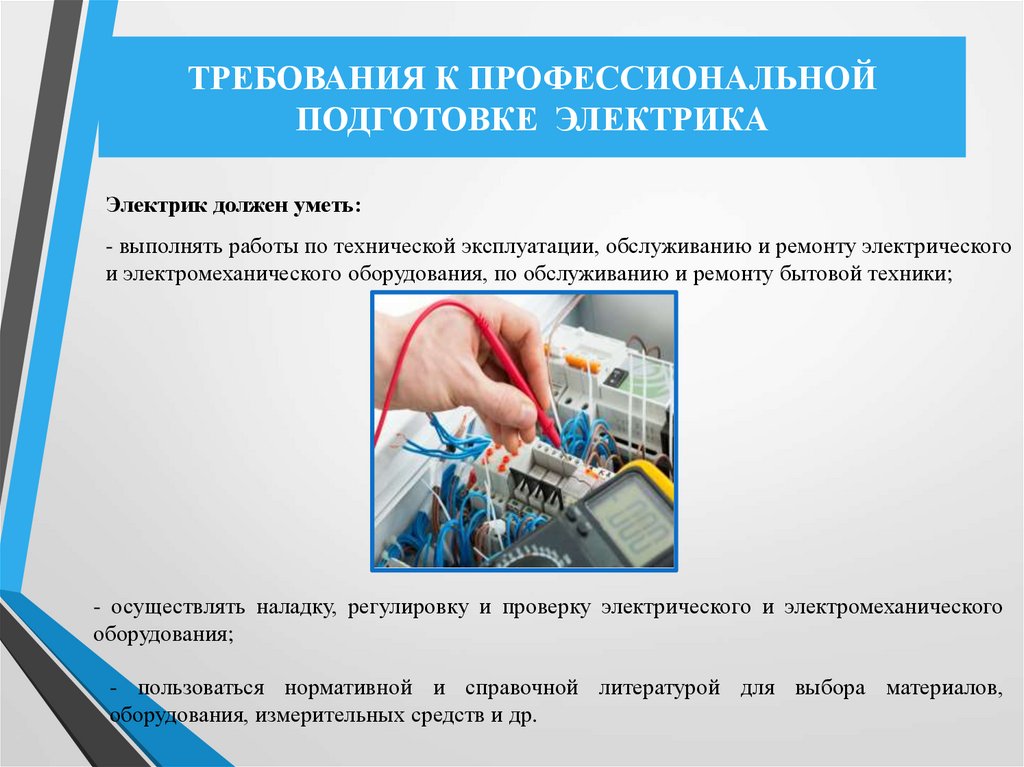 ТРЕБОВАНИЯ К ПРОФЕССИОНАЛЬНОЙ ПОДГОТОВКЕ ЭЛЕКТРИКА

Электрик должен уметь:

- выполнять работы по технической эксплуатации, обслуживанию и ремонту электрического и электромеханического оборудования, по обслуживанию и ремонту бытовой техники;

- осуществлять наладку, регулировку и проверку электрического и электромеханического оборудования;

- пользоваться нормативной и справочной литературой для выбора материалов, оборудования, измерительных средств и др.